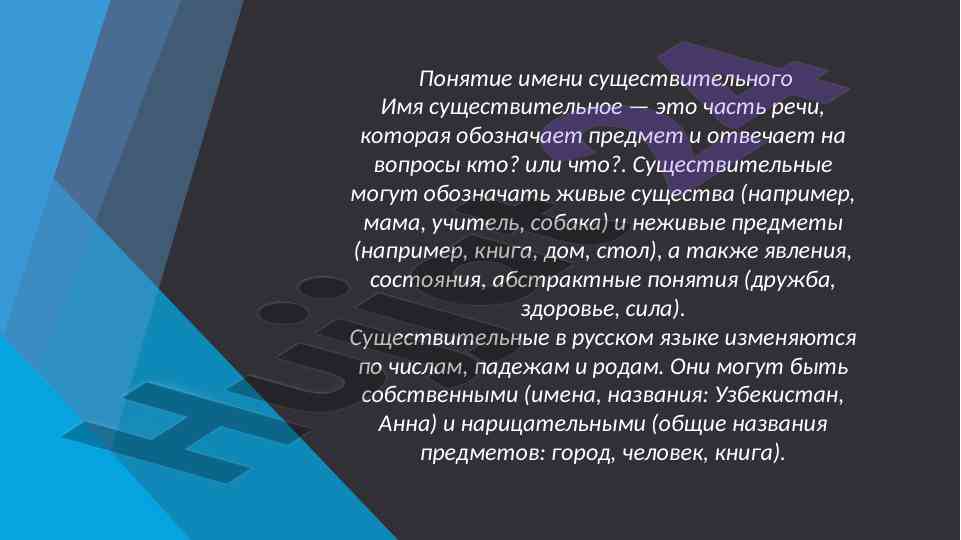 Понятие имени существительного
Имя существительное — это часть речи, которая обозначает предмет и отвечает на вопросы кто? или что?. Существительные могут обозначать живые существа (например, мама, учитель, собака) и неживые предметы (например, книга, дом, стол), а также явления, состояния, абстрактные понятия (дружба, здоровье, сила).
Существительные в русском языке изменяются по числам, падежам и родам. Они могут быть собственными (имена, названия: Узбекистан, Анна) и нарицательными (общие названия предметов: город, человек, книга).